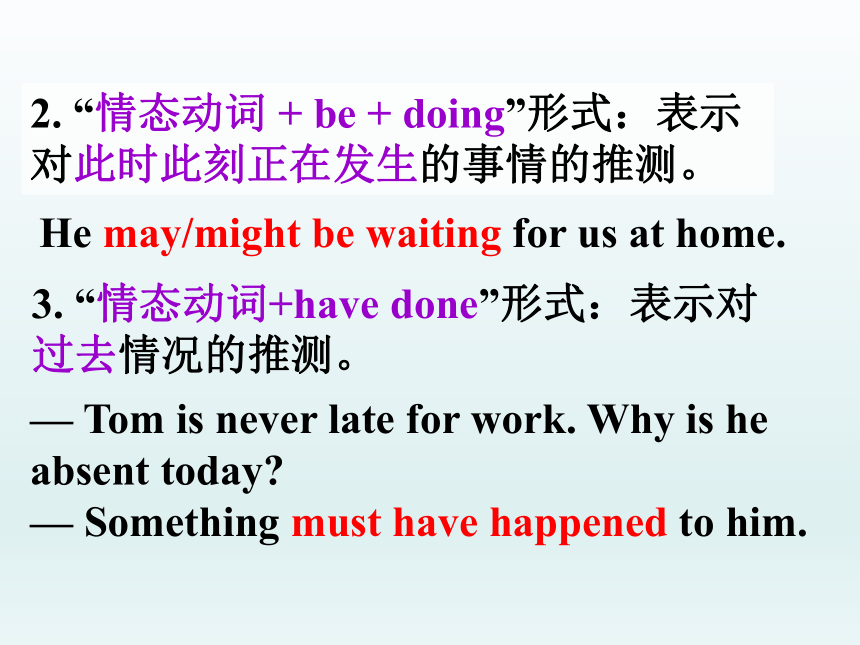 2. “情态动词 + be + doing”形式：表示对此时此刻正在发生的事情的推测。

He may/might be waiting for us at home.

3. “情态动词+have done”形式：表示对过去情况的推测。

— Tom is never late for work. Why is he absent today?
— Something must have happened to him.